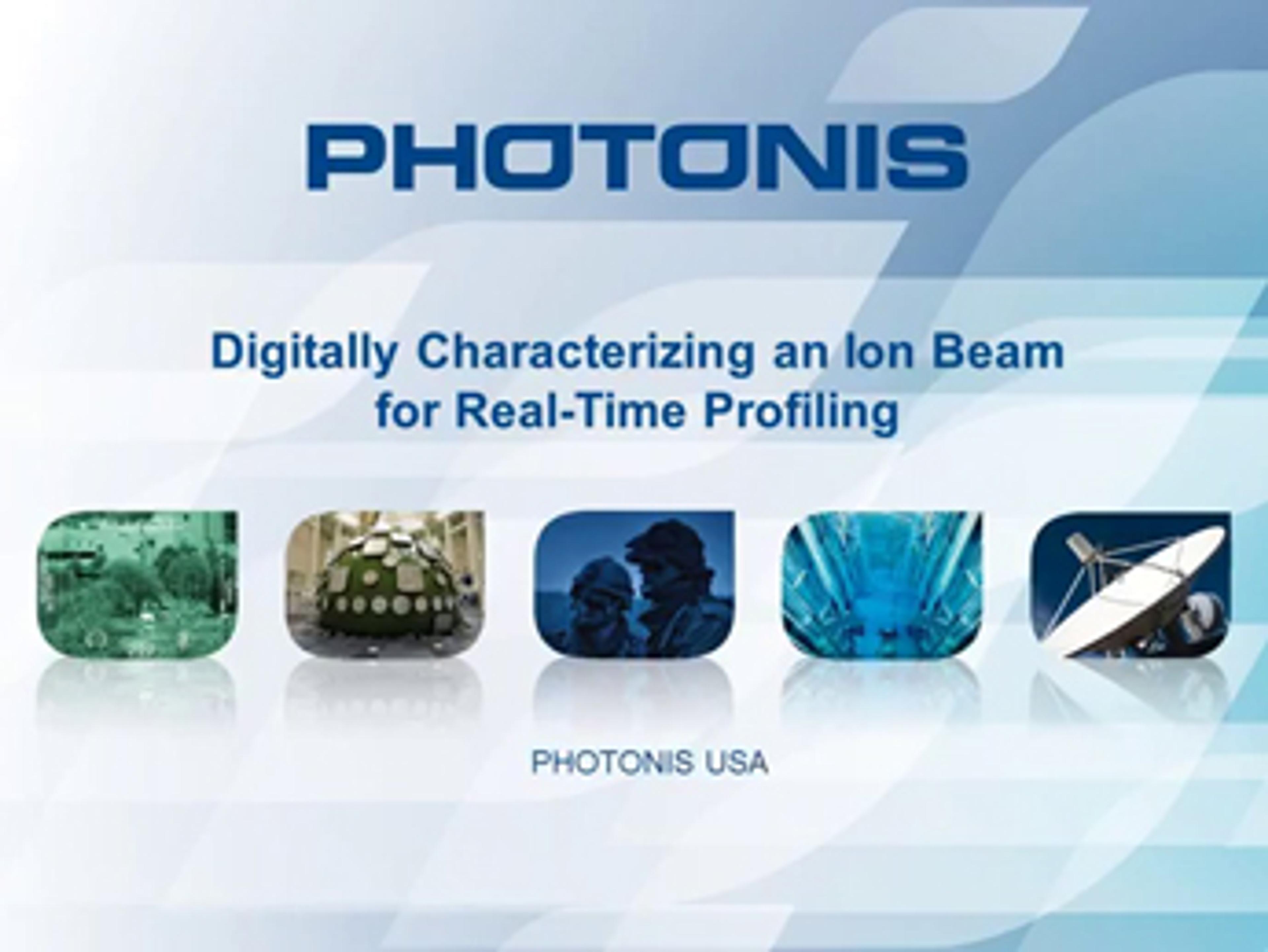 PHOTONIS

Digitally Characterizing an Ion Beam for Real-Time Profiling

PHOTONIS USA